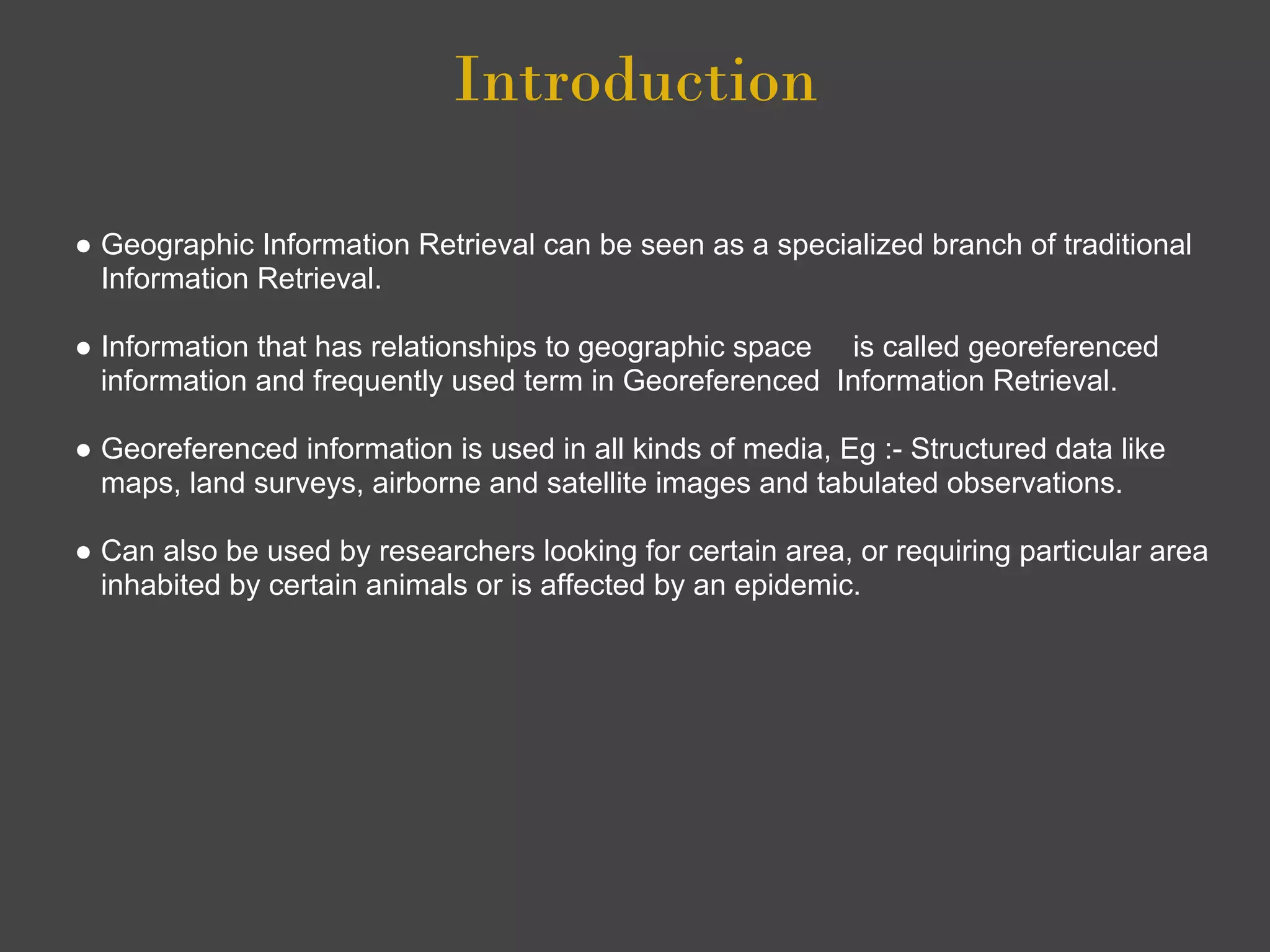 Introduction

● Geographic Information Retrieval can be seen as a specialized branch of traditional Information Retrieval.

● Information that has relationships to geographic space is called georeferenced information and frequently used term in Georeferenced Information Retrieval.

● Georeferenced information is used in all kinds of media, Eg :- Structured data like maps, land surveys, airborne and satellite images and tabulated observations.

● Can also be used by researchers looking for certain area, or requiring particular area inhabited by certain animals or is affected by an epidemic.